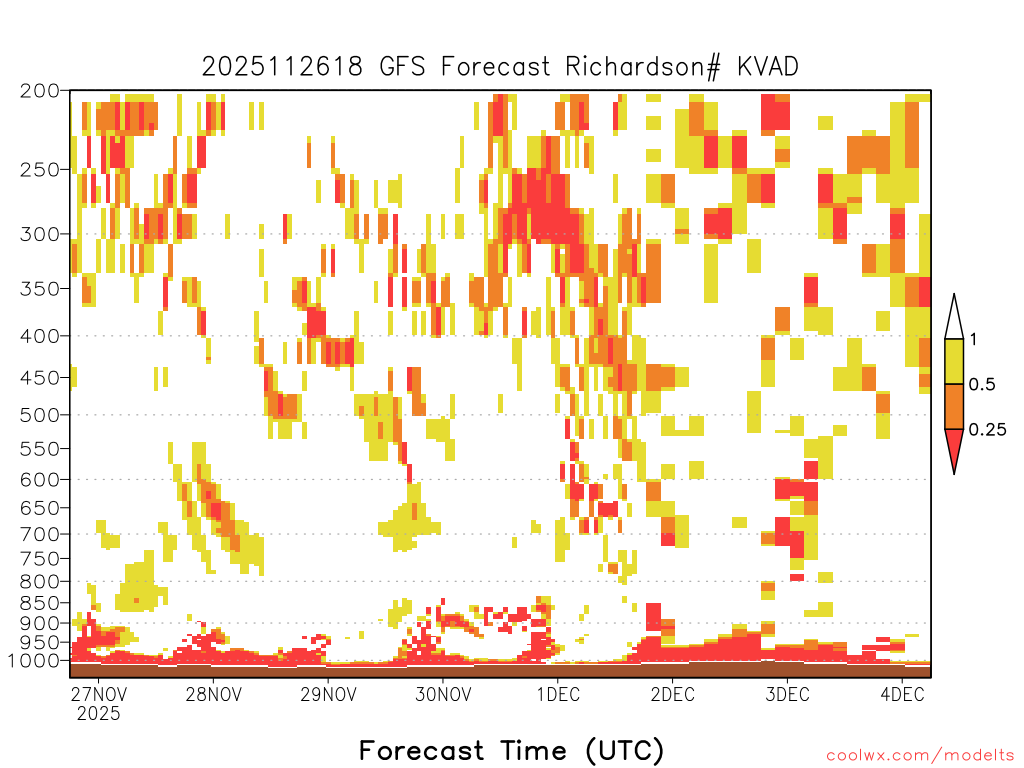 2025112618 GFS Forecast Richardson# KVAD

200
250
300
350
400
450
500
550
600
650
700
750
800
850
900
950
1000

1
0.5
0.25

27NOV
2025
28NOV
29NOV
30NOV
1DEC
2DEC
3DEC
4DEC

Forecast Time (UTC)

coolwx.com/modelts